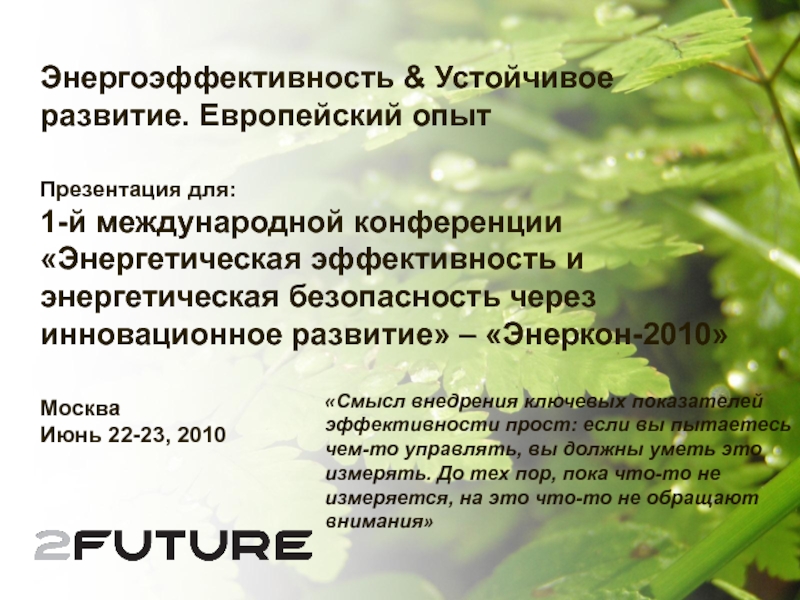 Энергоэффективность & Устойчивое развитие. Европейский опыт

Презентация для:
1-й международной конференции «Энергетическая эффективность и энергетическая безопасность через инновационное развитие» – «Энеркон-2010»

Москва
Июнь 22-23, 2010

«Смысл внедрения ключевых показателей эффективности прост: если вы пытаетесь чем-то управлять, вы должны уметь это измерять. До тех пор, пока что-то не измеряется, на это что-то не обращают внимания»

2FUTURE